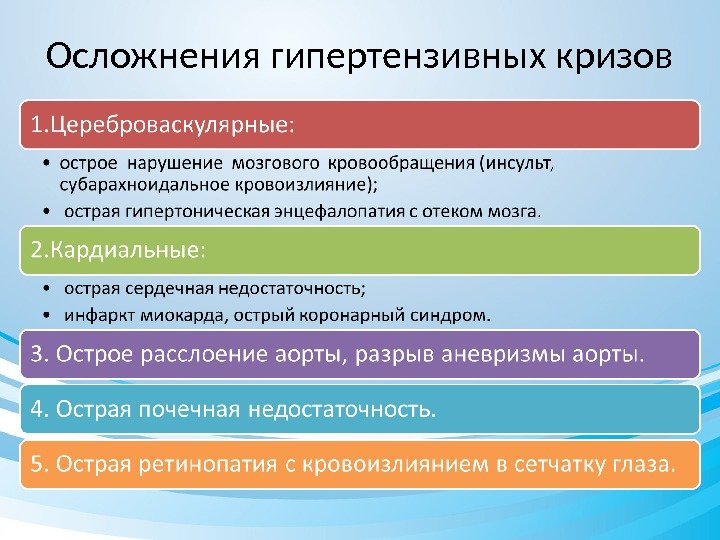 Осложнения гипертензивных кризов

1.Цереброваскулярные:

• острое нарушение мозгового кровообращения (инсульт, субарахноидальное кровоизлияние);
• острая гипертоническая энцефалопатия с отеком мозга.

2.Кардиальные:

• острая сердечная недостаточность;
• инфаркт миокарда, острый коронарный синдром.

3. Острое расслоение аорты, разрыв аневризмы аорты.

4. Острая почечная недостаточность.

5. Острая ретинопатия с кровоизлиянием в сетчатку глаза.